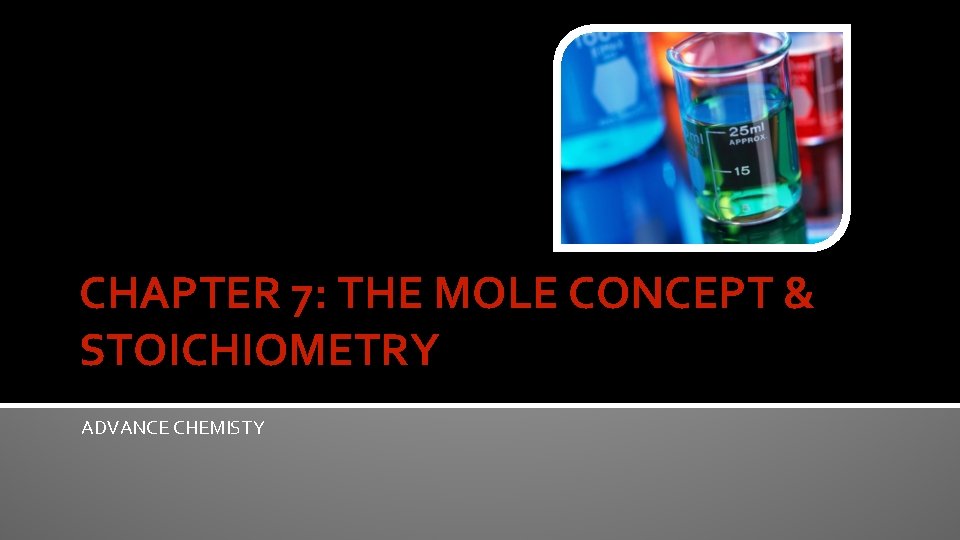 25ml
APPROX
15

CHAPTER 7: THE MOLE CONCEPT & STOICHIOMETRY

ADVANCE CHEMISTY